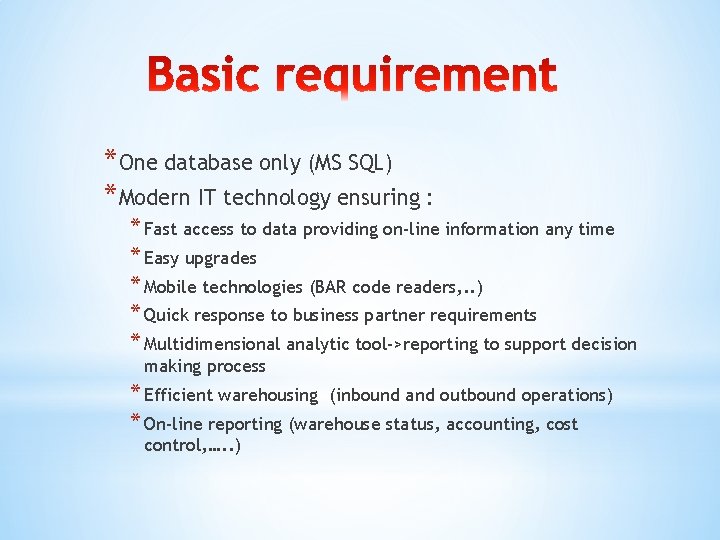 Basic requirement

* One database only (MS SQL)
* Modern IT technology ensuring :
  * Fast access to data providing on-line information any time
  * Easy upgrades
  * Mobile technologies (BAR code readers,..)
  * Quick response to business partner requirements
  * Multidimensional analytic tool->reporting to support decision making process
  * Efficient warehousing (inbound and outbound operations)
  * On-line reporting (warehouse status, accounting, cost control,…..)